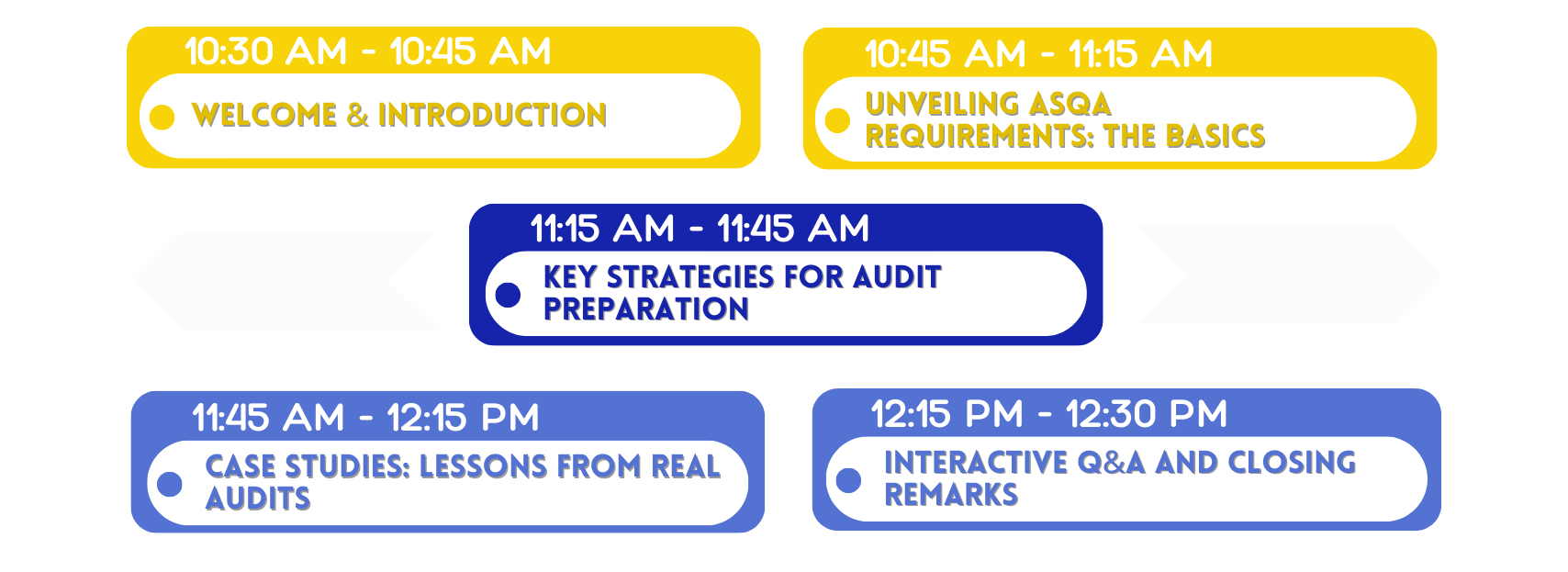 10:30 AM - 10:45 AM

WELCOME & INTRODUCTION

10:45 AM - 11:15 AM

UNVEILING ASQA REQUIREMENTS: THE BASICS

11:15 AM - 11:45 AM

KEY STRATEGIES FOR AUDIT PREPARATION

11:45 AM - 12:15 PM

CASE STUDIES: LESSONS FROM REAL AUDITS

12:15 PM - 12:30 PM

INTERACTIVE Q&A AND CLOSING REMARKS